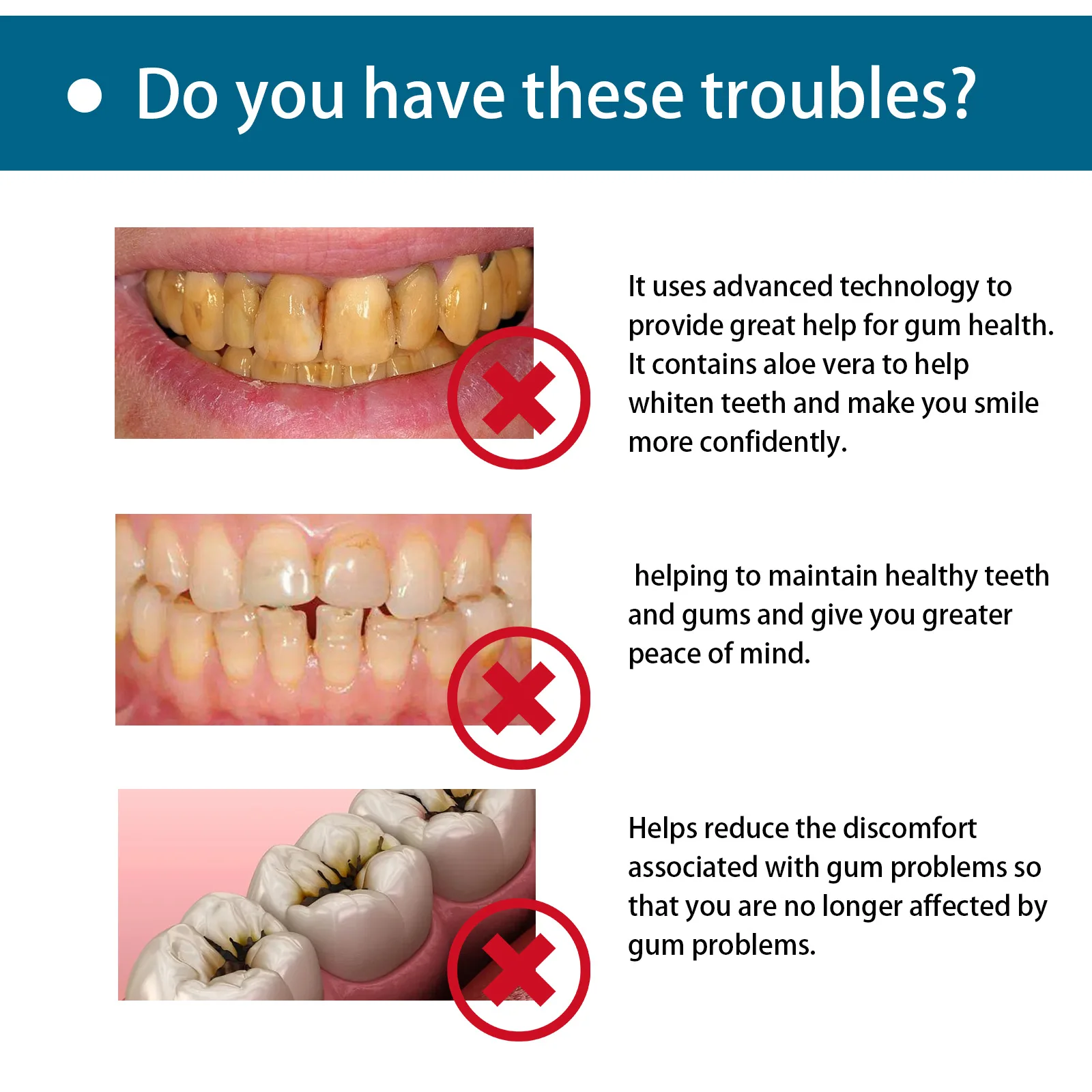 ● Do you have these troubles?

It uses advanced technology to provide great help for gum health. It contains aloe vera to help whiten teeth and make you smile more confidently.

helping to maintain healthy teeth and gums and give you greater peace of mind.

Helps reduce the discomfort associated with gum problems so that you are no longer affected by gum problems.